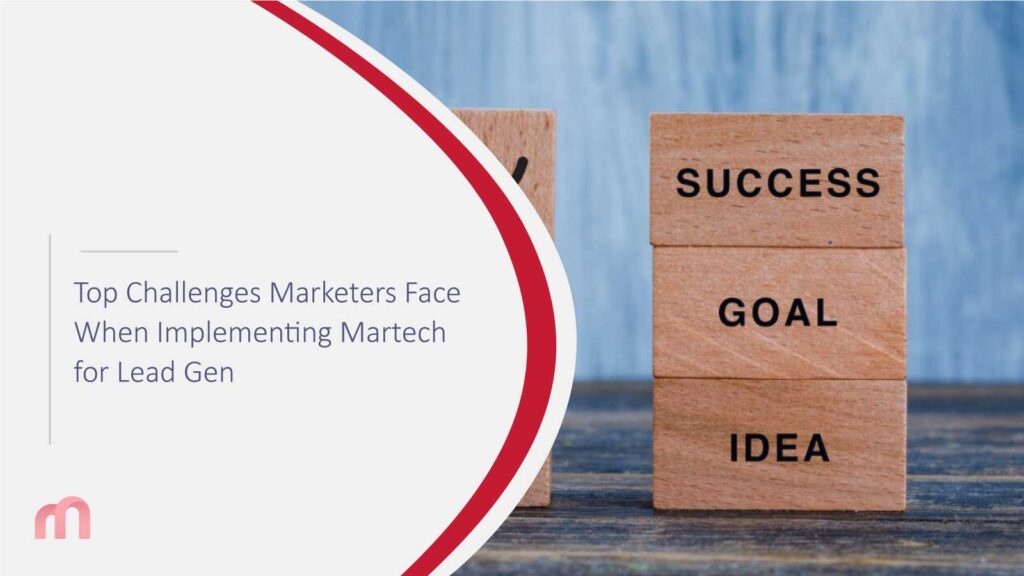 Top Challenges Marketers Face When Implementing Martech for Lead Gen

SUCCESS

GOAL

IDEA